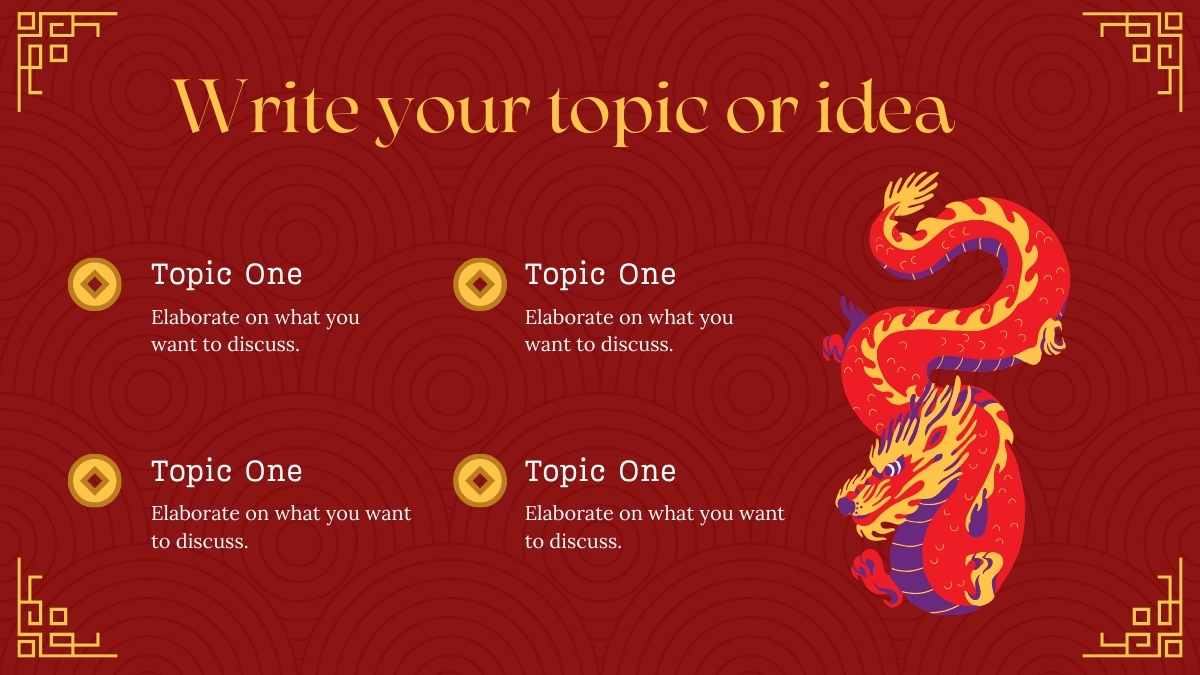 Write your topic or idea

Topic One
Elaborate on what you want to discuss.

Topic One
Elaborate on what you want to discuss.

Topic One
Elaborate on what you want to discuss.

Topic One
Elaborate on what you want to discuss.